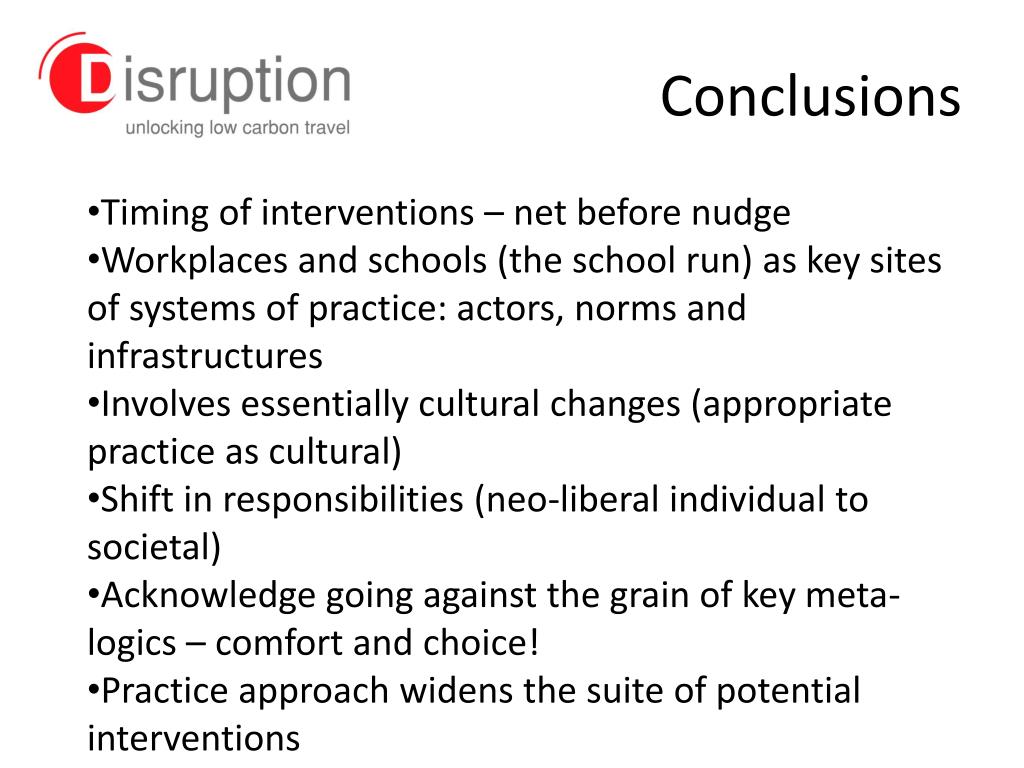 Disruption
unlocking low carbon travel

Conclusions

•Timing of interventions – net before nudge
•Workplaces and schools (the school run) as key sites of systems of practice: actors, norms and infrastructures
•Involves essentially cultural changes (appropriate practice as cultural)
•Shift in responsibilities (neo-liberal individual to societal)
•Acknowledge going against the grain of key meta-logics – comfort and choice!
•Practice approach widens the suite of potential interventions